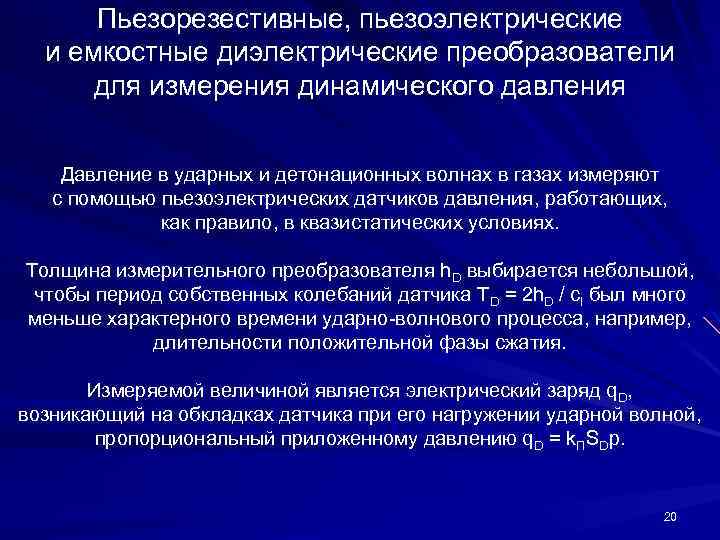 Пьезорезестивные, пьезоэлектрические и емкостные диэлектрические преобразователи для измерения динамического давления

Давление в ударных и детонационных волнах в газах измеряют с помощью пьезоэлектрических датчиков давления, работающих, как правило, в квазистатических условиях.

Толщина измерительного преобразователя $h_D$ выбирается небольшой, чтобы период собственных колебаний датчика $T_D = 2h_D / c_l$ был много меньше характерного времени ударно-волнового процесса, например, длительности положительной фазы сжатия.

Измеряемой величиной является электрический заряд $q_D$, возникающий на обкладках датчика при его нагружении ударной волной, пропорциональный приложенному давлению $q_D = k_П S_D p$.

20